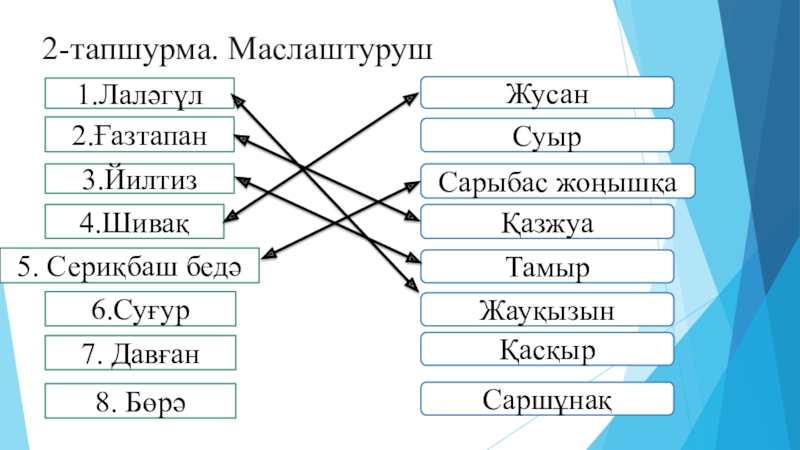 2-тапшурма. Маслаштуруш

1.Лаләгүл
2.Ғазтапан
3.Йилтиз
4.Шивақ
5. Сериқбаш бедә
6.Суғур
7. Давған
8. Бөрә

Жусан
Суыр
Сарыбас жоңышқа
Қазжуа
Тамыр
Жауқызын
Қасқыр
Саршұнақ